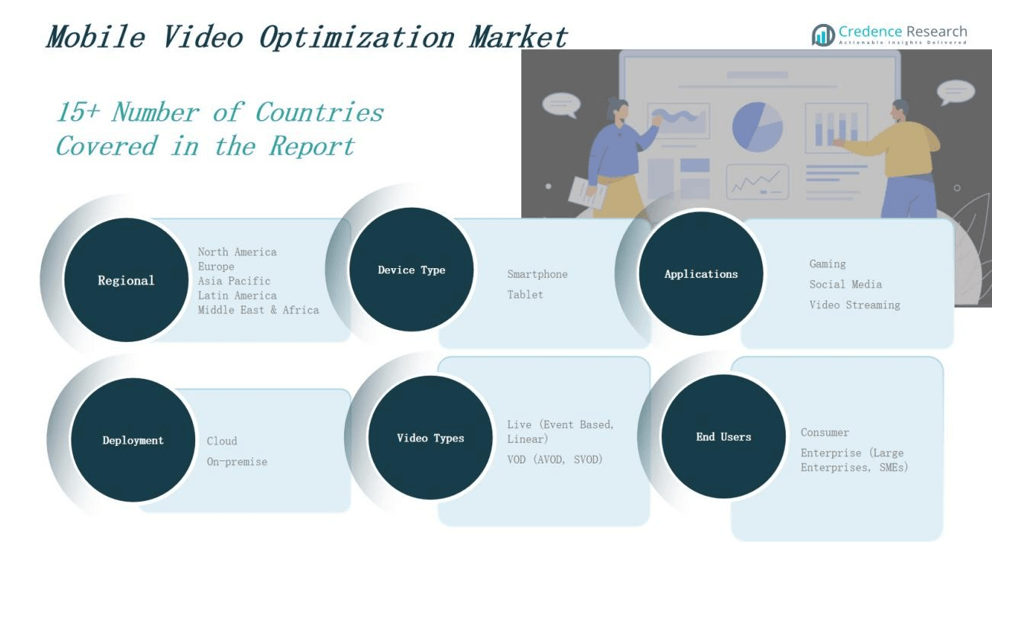 Mobile Video Optimization Market

Credence Research
Actionable Insights Delivered

15+ Number of Countries Covered in the Report

Regional
North America
Europe
Asia Pacific
Latin America
Middle East & Africa

Device Type
Smartphone
Tablet

Applications
Gaming
Social Media
Video Streaming

Deployment
Cloud
On-premise

Video Types
Live (Event Based, Linear)
VOD (AVOD, SVOD)

End Users
Consumer
Enterprise (Large Enterprises, SMEs)